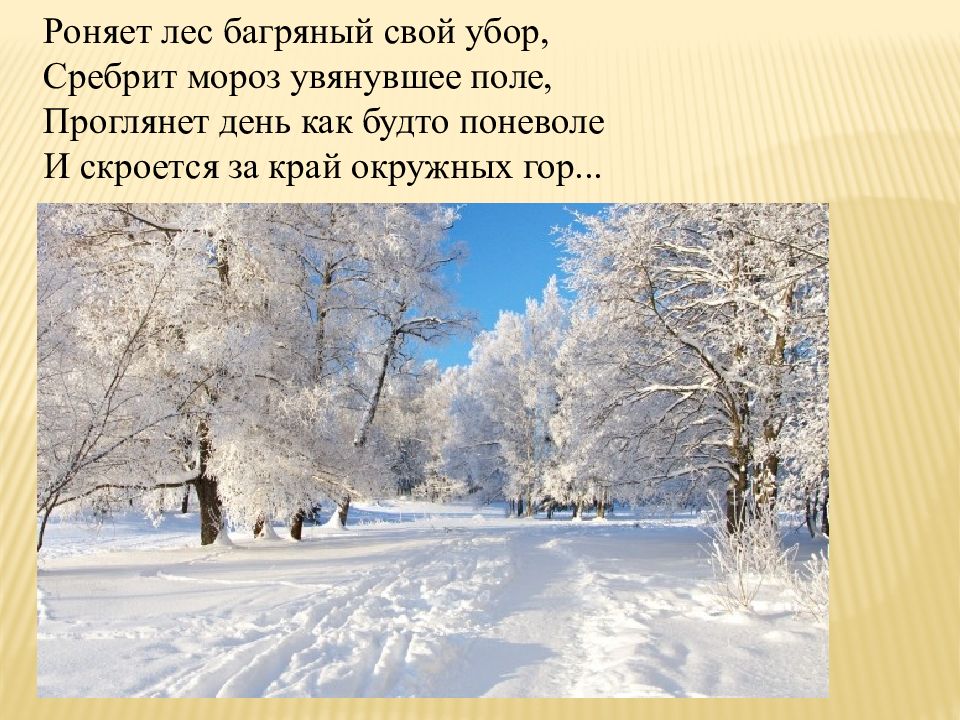 Роняет лес багряный свой убор,
Сребрит мороз увянувшее поле,
Проглянет день как будто поневоле
И скроется за край окружных гор...